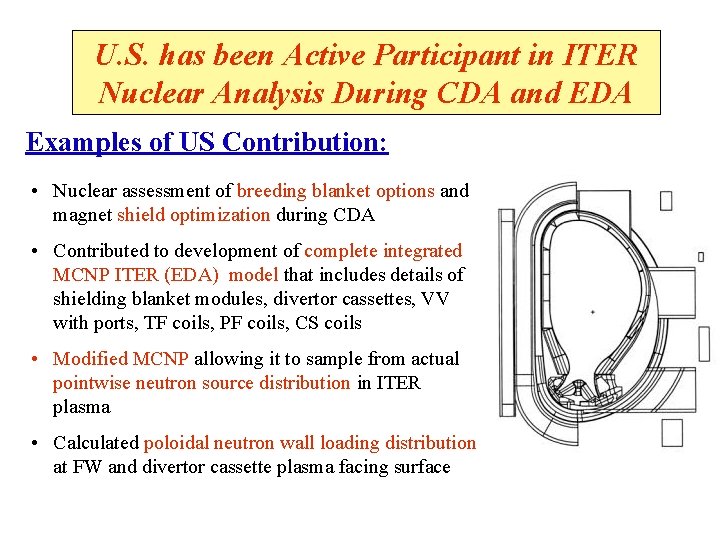 U.S. has been Active Participant in ITER Nuclear Analysis During CDA and EDA

Examples of US Contribution:

• Nuclear assessment of breeding blanket options and magnet shield optimization during CDA

• Contributed to development of complete integrated MCNP ITER (EDA) model that includes details of shielding blanket modules, divertor cassettes, VV with ports, TF coils, PF coils, CS coils

• Modified MCNP allowing it to sample from actual pointwise neutron source distribution in ITER plasma

• Calculated poloidal neutron wall loading distribution at FW and divertor cassette plasma facing surface